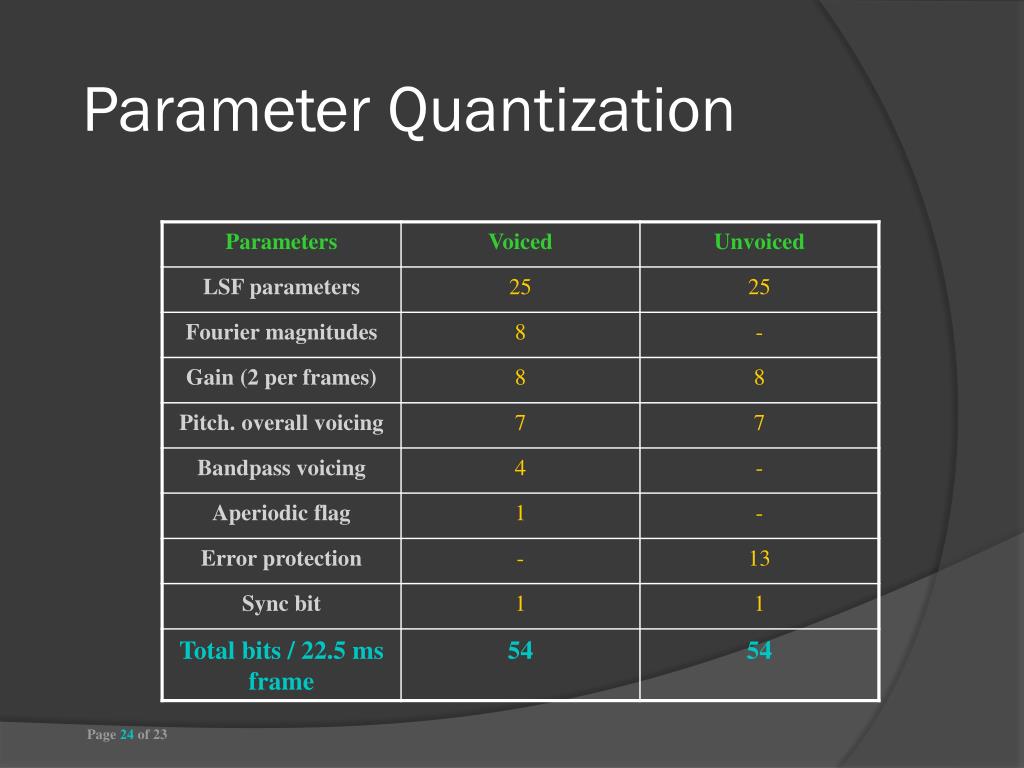 Parameter Quantization

| Parameters | Voiced | Unvoiced |
|---|---|---|
| LSF parameters | 25 | 25 |
| Fourier magnitudes | 8 | - |
| Gain (2 per frames) | 8 | 8 |
| Pitch. overall voicing | 7 | 7 |
| Bandpass voicing | 4 | - |
| Aperiodic flag | 1 | - |
| Error protection | - | 13 |
| Sync bit | 1 | 1 |
| Total bits / 22.5 ms frame | 54 | 54 |

Page 24 of 23